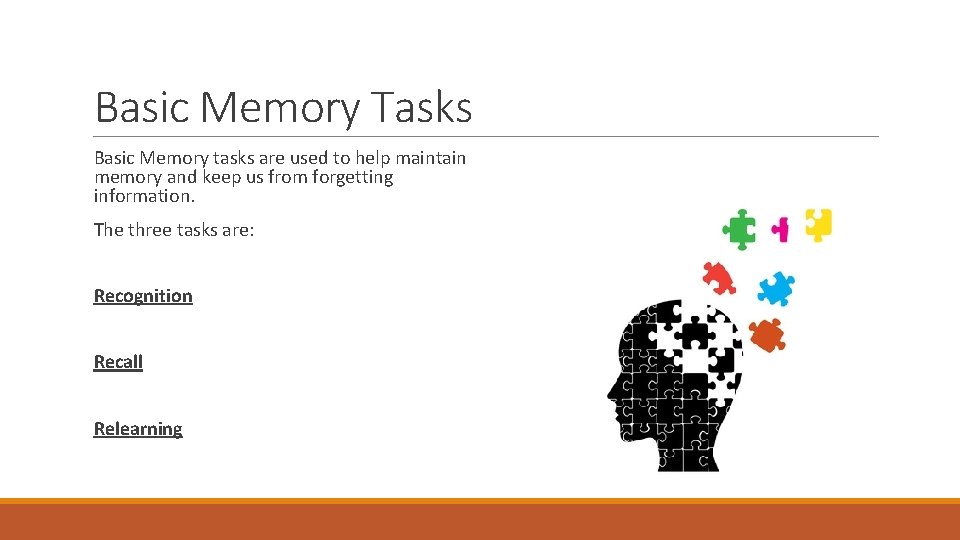 Basic Memory Tasks

Basic Memory tasks are used to help maintain memory and keep us from forgetting information.

The three tasks are:

Recognition

Recall

Relearning